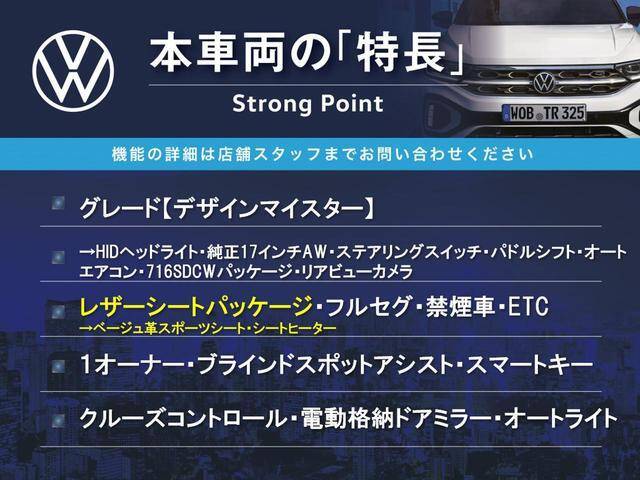 本車両の「特長」
Strong Point

WOB TR 325

機能の詳細は店舗スタッフまでお問い合わせください

グレード【デザインマイスター】

→HIDヘッドライト・純正17インチAW・ステアリングスイッチ・パドルシフト・オートエアコン・716SDCWパッケージ・リアビューカメラ

レザーシートパッケージ・フルセグ・禁煙車・ETC
→ベージュ革スポーツシート・シートヒーター

1オーナー・ブラインドスポットアシスト・スマートキー

クルーズコントロール・電動格納ドアミラー・オートライト